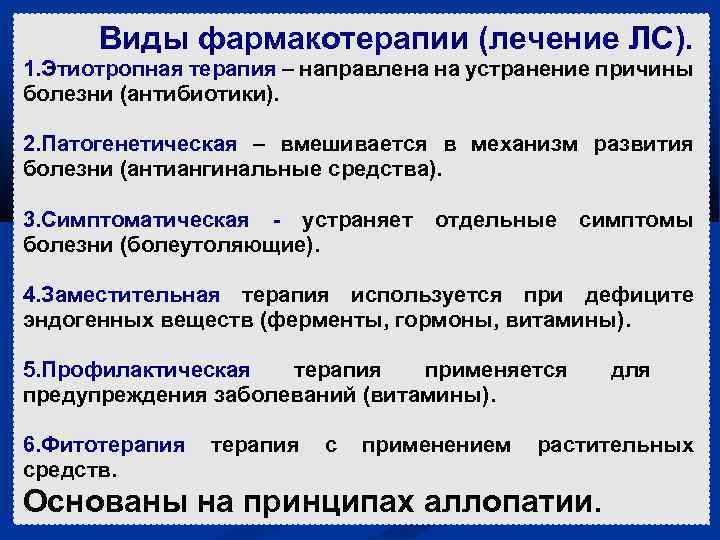 Виды фармакотерапии (лечение ЛС).

1.Этиотропная терапия – направлена на устранение причины болезни (антибиотики).

2.Патогенетическая – вмешивается в механизм развития болезни (антиангинальные средства).

3.Симптоматическая - устраняет отдельные симптомы болезни (болеутоляющие).

4.Заместительная терапия используется при дефиците эндогенных веществ (ферменты, гормоны, витамины).

5.Профилактическая терапия применяется для предупреждения заболеваний (витамины).

6.Фитотерапия терапия с применением растительных средств.

Основаны на принципах аллопатии.